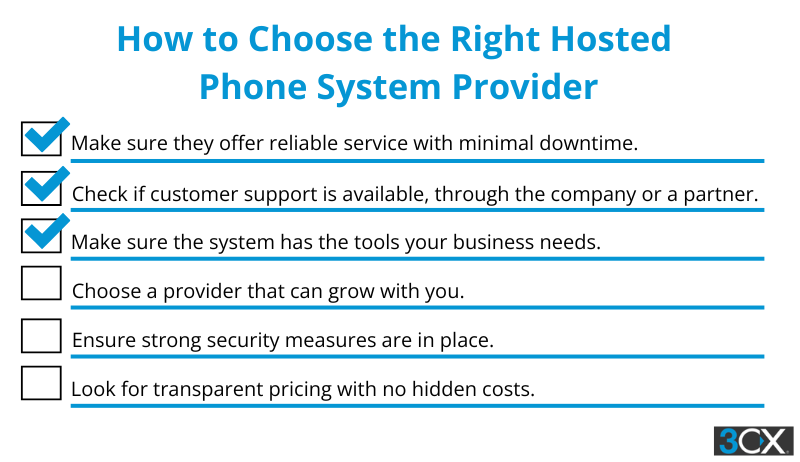 How to Choose the Right Hosted Phone System Provider

Make sure they offer reliable service with minimal downtime.

Check if customer support is available, through the company or a partner.

Make sure the system has the tools your business needs.

Choose a provider that can grow with you.

Ensure strong security measures are in place.

Look for transparent pricing with no hidden costs.

3CX